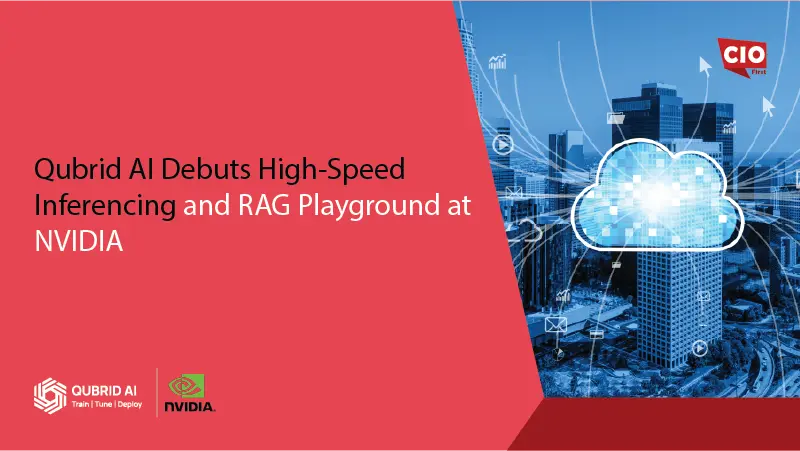 CIO First

Qubrid AI Debuts High-Speed Inferencing and RAG Playground at NVIDIA

QUBRID AI
Train | Tune | Deploy

NVIDIA.